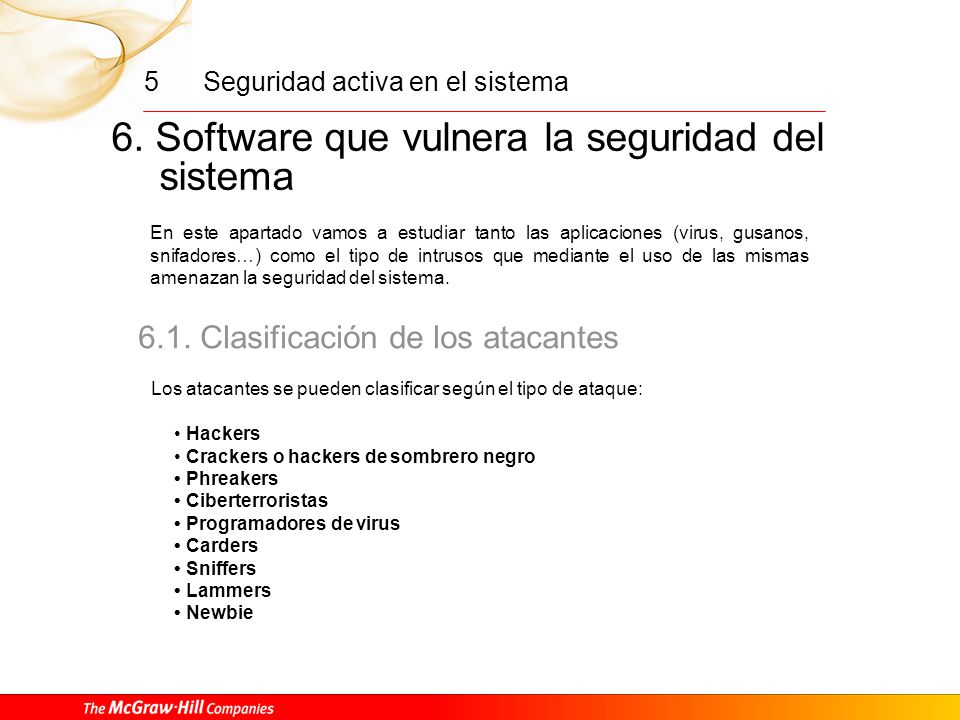 5 Seguridad activa en el sistema

6. Software que vulnera la seguridad del sistema

En este apartado vamos a estudiar tanto las aplicaciones (virus, gusanos, snifadores…) como el tipo de intrusos que mediante el uso de las mismas amenazan la seguridad del sistema.

6.1. Clasificación de los atacantes

Los atacantes se pueden clasificar según el tipo de ataque:

• Hackers
• Crackers o hackers de sombrero negro
• Phreakers
• Ciberterroristas
• Programadores de virus
• Carders
• Sniffers
• Lammers
• Newbie

The McGraw·Hill Companies